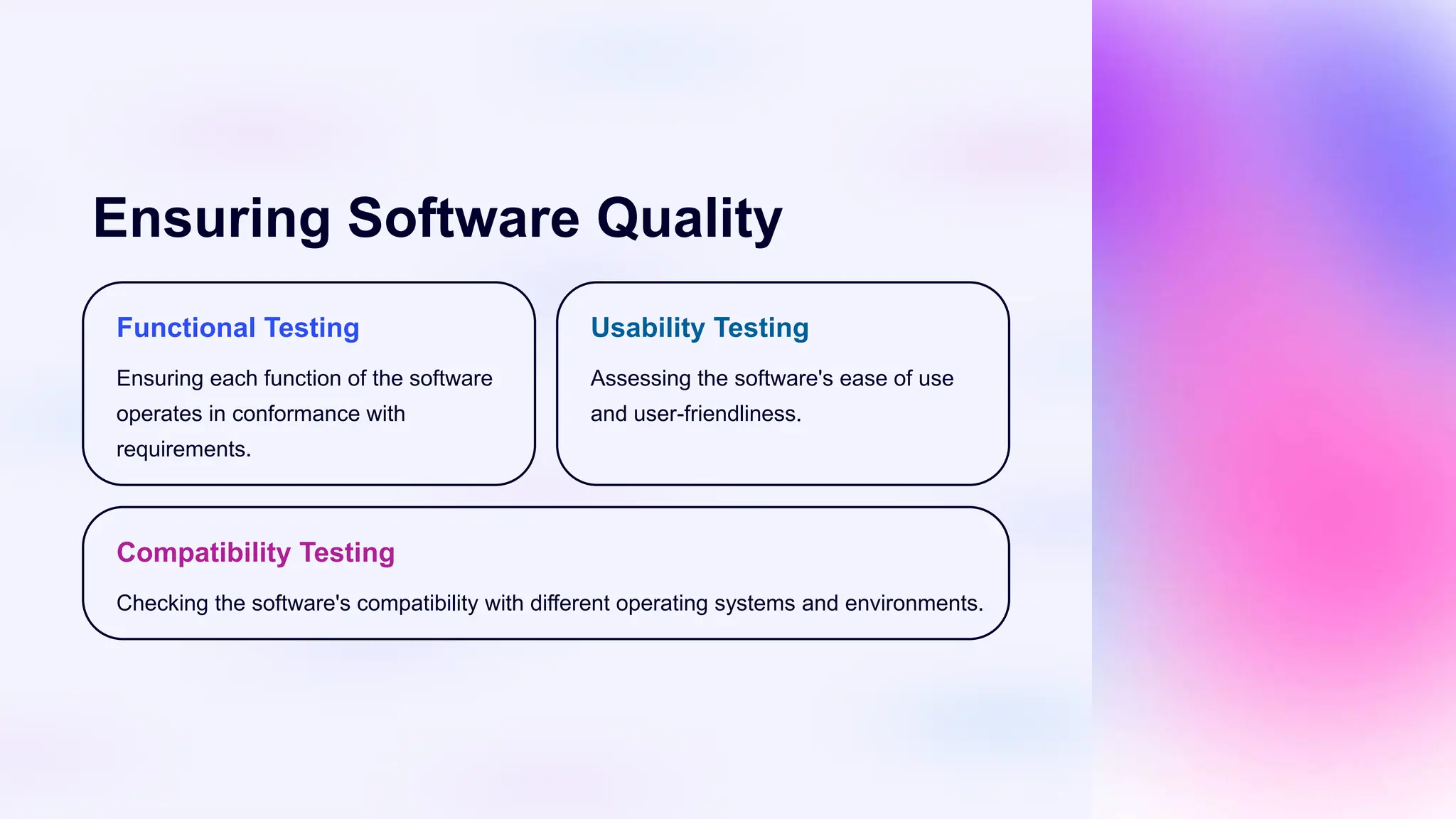 Ensuring Software Quality

Functional Testing

Ensuring each function of the software operates in conformance with requirements.

Usability Testing

Assessing the software's ease of use and user-friendliness.

Compatibility Testing

Checking the software's compatibility with different operating systems and environments.